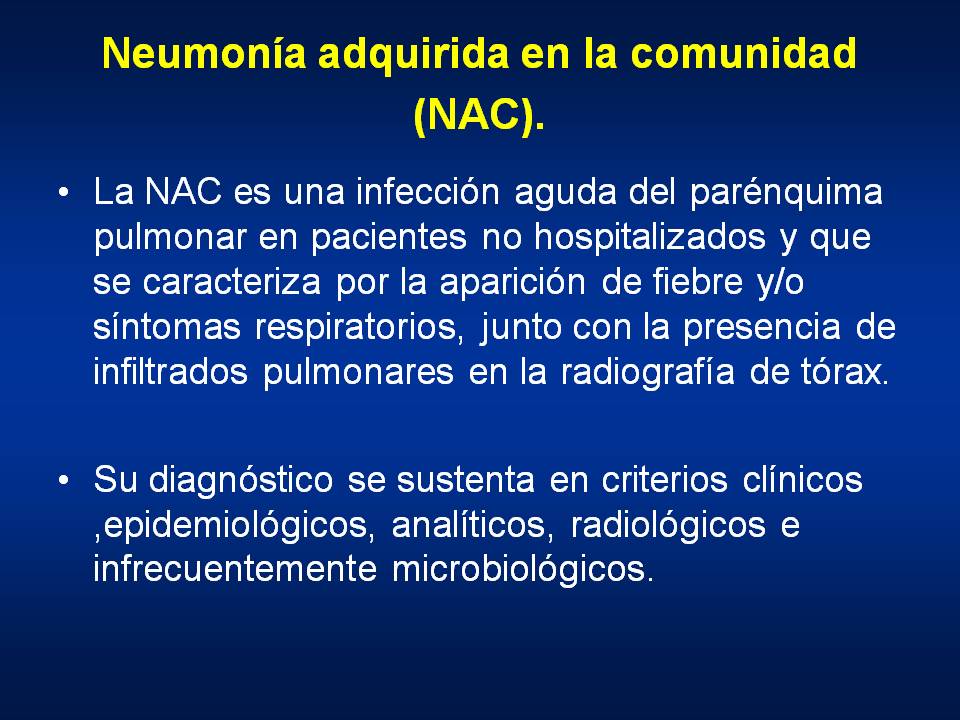 Neumonía adquirida en la comunidad (NAC).

• La NAC es una infección aguda del parénquima pulmonar en pacientes no hospitalizados y que se caracteriza por la aparición de fiebre y/o síntomas respiratorios, junto con la presencia de infiltrados pulmonares en la radiografía de tórax.

• Su diagnóstico se sustenta en criterios clínicos ,epidemiológicos, analíticos, radiológicos e infrecuentemente microbiológicos.